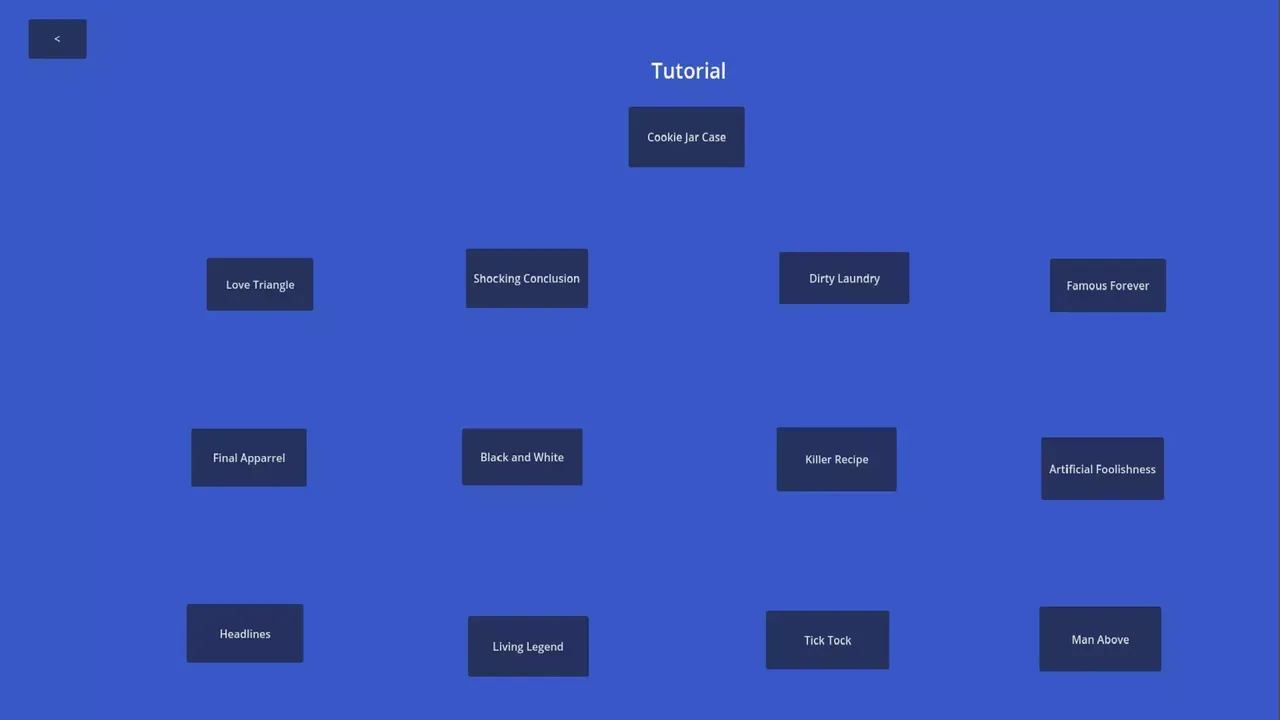 <

Tutorial

Cookie Jar Case

Love Triangle

Shocking Conclusion

Dirty Laundry

Famous Forever

Final Apparrel

Black and White

Killer Recipe

Artificial Foolishness

Headlines

Living Legend

Tick Tock

Man Above